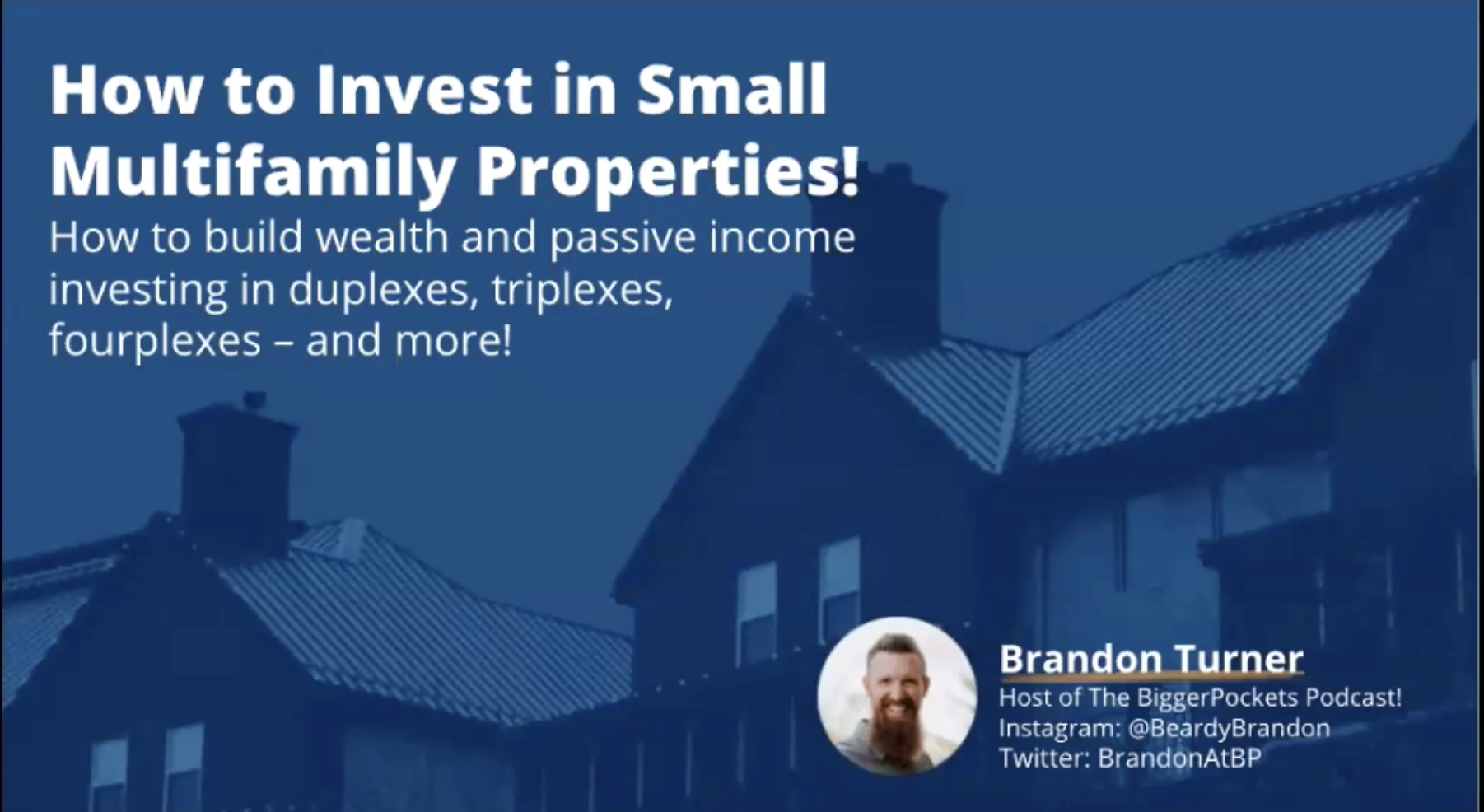 How to Invest in Small Multifamily Properties!

How to build wealth and passive income investing in duplexes, triplexes, fourplexes – and more!

Brandon Turner
Host of The BiggerPockets Podcast!
Instagram: @BeardyBrandon
Twitter: BrandonAtBP